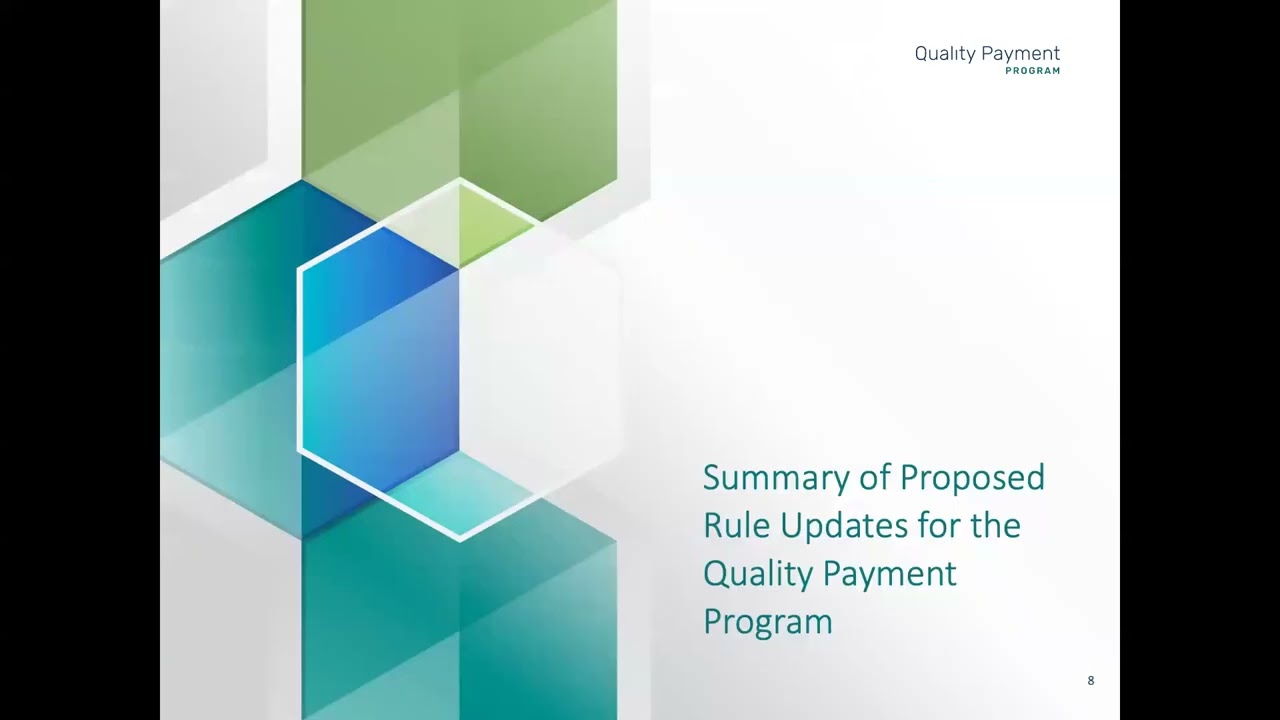 Quality Payment
PROGRAM

Summary of Proposed Rule Updates for the Quality Payment Program

8